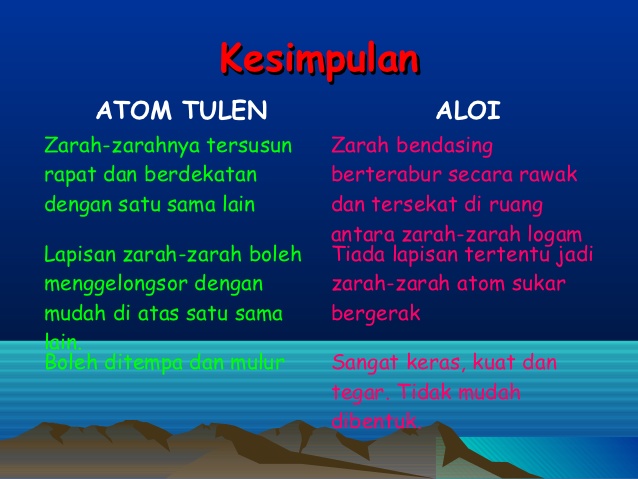 Kesimpulan

| ATOM TULEN | ALOI |
|---|---|
| Zarah-zarahnya tersusun rapat dan berdekatan dengan satu sama lain | Zarah bendasing berterabur secara rawak dan tersekat di ruang antara zarah-zarah logam |
| Lapisan zarah-zarah boleh menggelongsor dengan mudah di atas satu sama lain. | Tiada lapisan tertentu jadi zarah-zarah atom sukar bergerak |
| Boleh ditempa dan mulur | Sangat keras, kuat dan tegar. Tidak mudah dibentuk. |